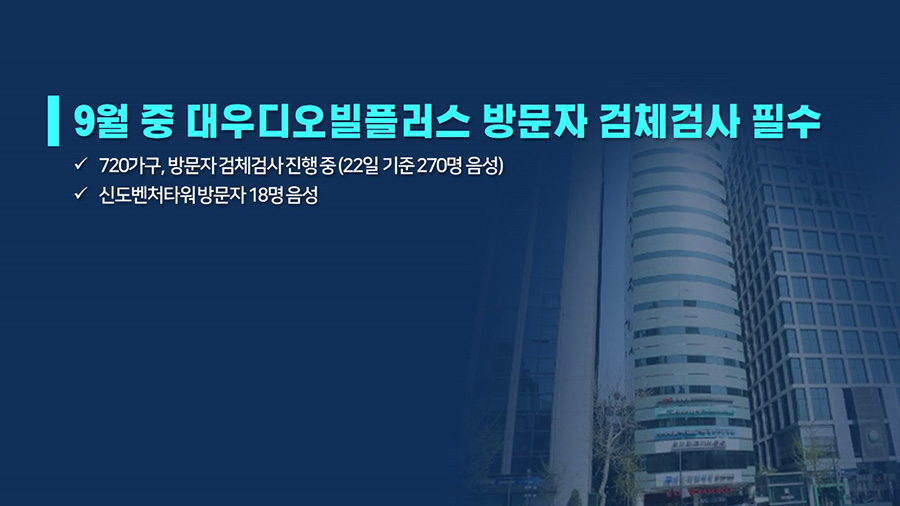 9월 중 대우디오빌플러스 방문자 검체검사 필수

✓ 720가구, 방문자 검체검사 진행 중 (22일 기준 270명 음성)

✓ 신도벤처타워 방문자 18명 음성